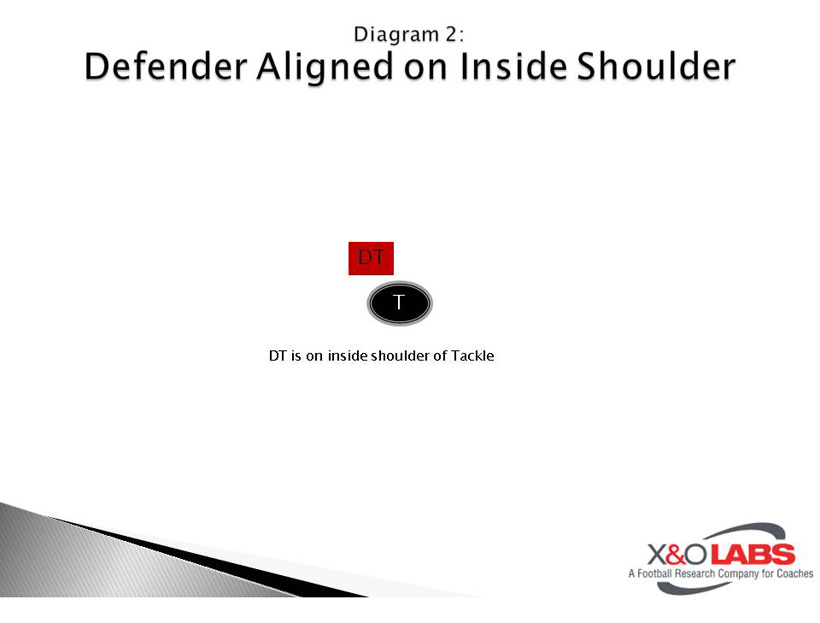 Diagram 2:
Defender Aligned on Inside Shoulder

DT

T

DT is on inside shoulder of Tackle

X&O LABS
A Football Research Company for Coaches